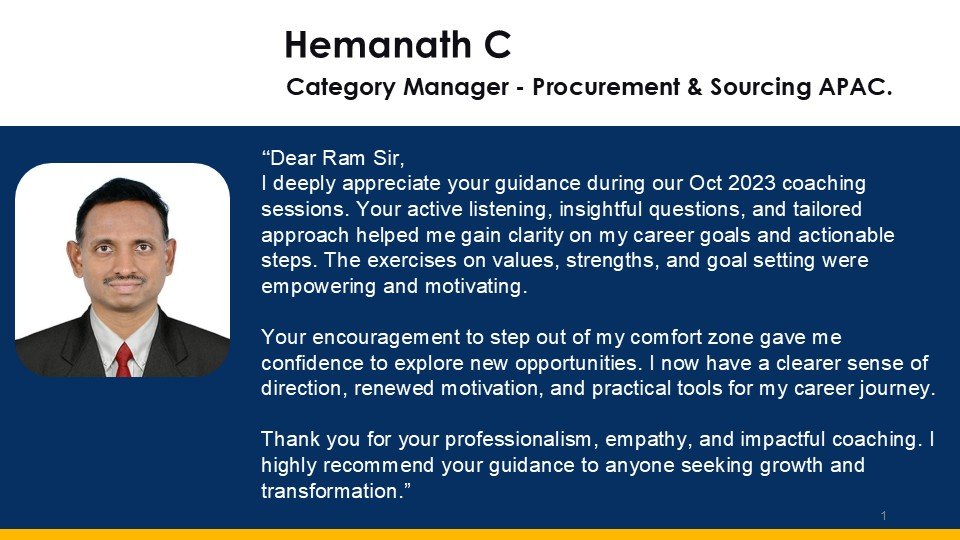 Hemanath C
Category Manager - Procurement & Sourcing APAC.

“Dear Ram Sir,
I deeply appreciate your guidance during our Oct 2023 coaching sessions. Your active listening, insightful questions, and tailored approach helped me gain clarity on my career goals and actionable steps. The exercises on values, strengths, and goal setting were empowering and motivating.

Your encouragement to step out of my comfort zone gave me confidence to explore new opportunities. I now have a clearer sense of direction, renewed motivation, and practical tools for my career journey.

Thank you for your professionalism, empathy, and impactful coaching. I highly recommend your guidance to anyone seeking growth and transformation.”

1